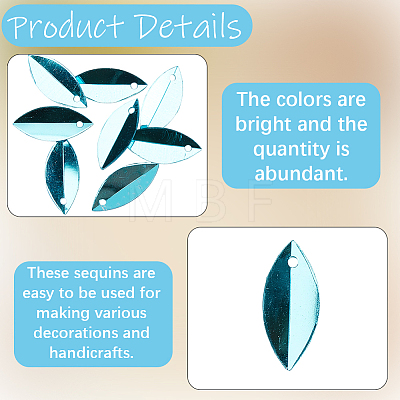 Product Details

The colors are bright and the quantity is abundant.

MBF

These sequins are easy to be used for making various decorations and handicrafts.